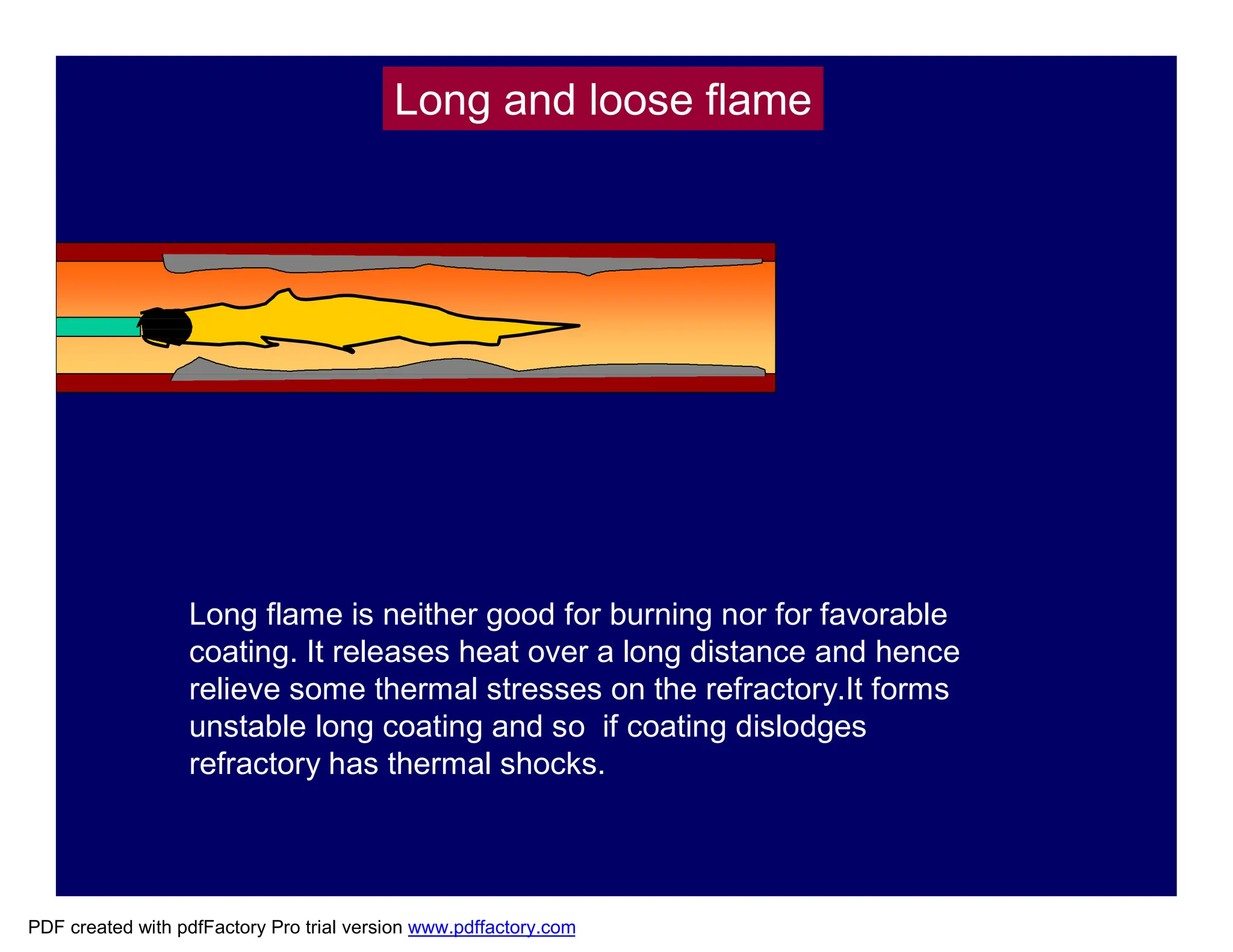 Long and loose flame

Long flame is neither good for burning nor for favorable coating. It releases heat over a long distance and hence relieve some thermal stresses on the refractory.It forms unstable long coating and so  if coating dislodges refractory has thermal shocks.

PDF created with pdfFactory Pro trial version www.pdffactory.com